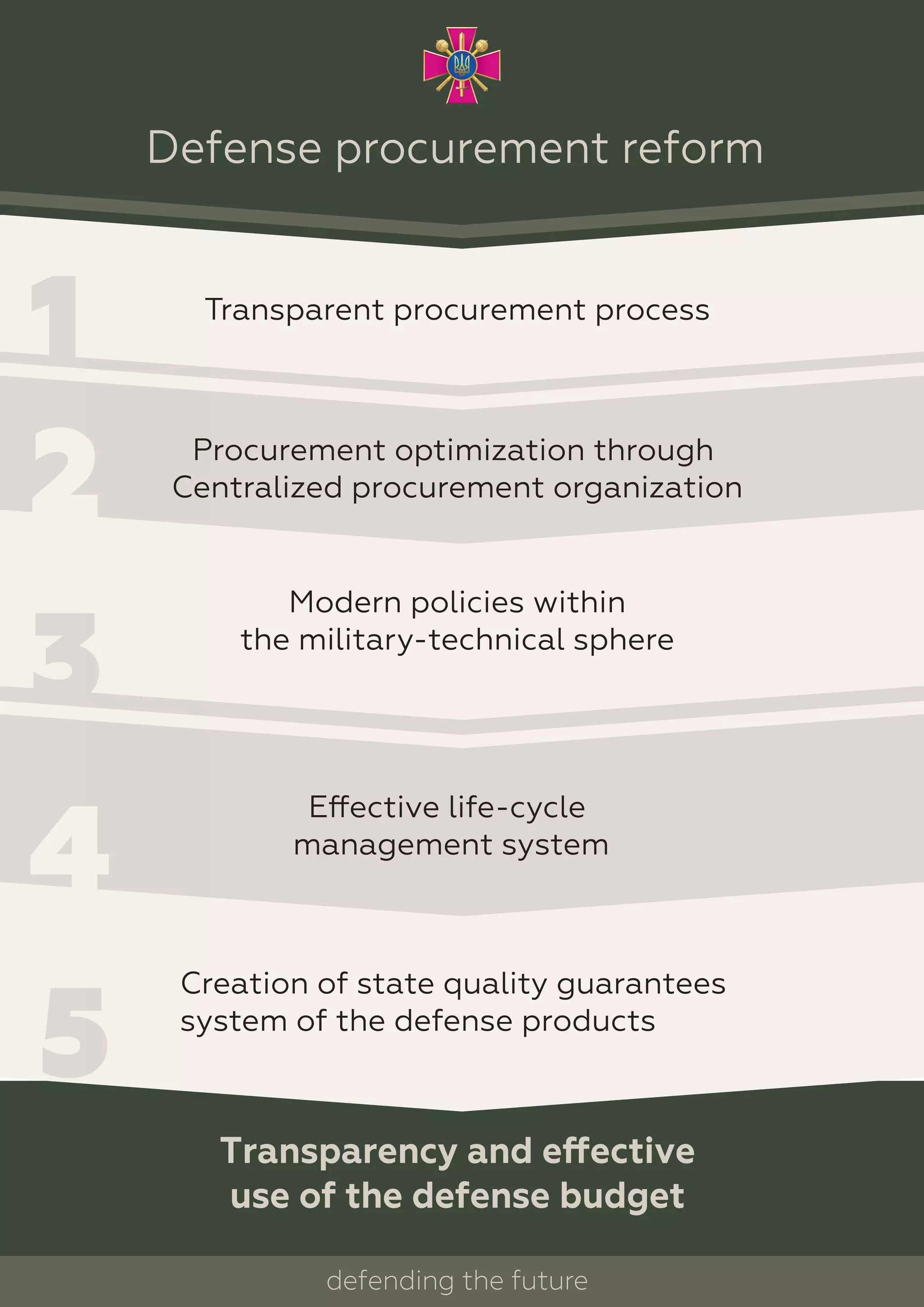 Defense procurement reform

1
Transparent procurement process

2
Procurement optimization through Centralized procurement organization

3
Modern policies within the military-technical sphere

4
Effective life-cycle management system

5
Creation of state quality guarantees system of the defense products

Transparency and effective use of the defense budget

defending the future